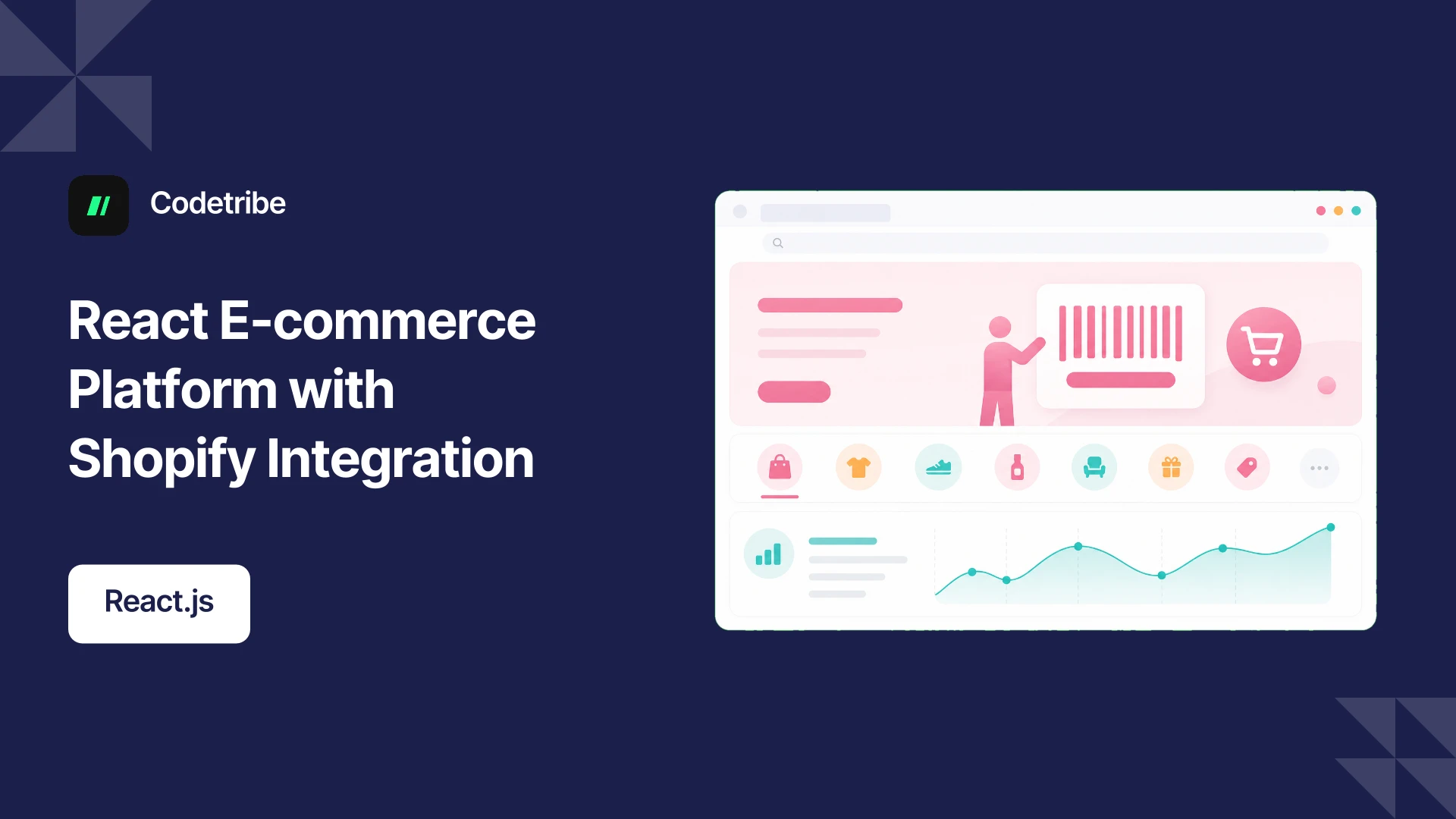 Codetribe

React E-commerce Platform with Shopify Integration

React.js